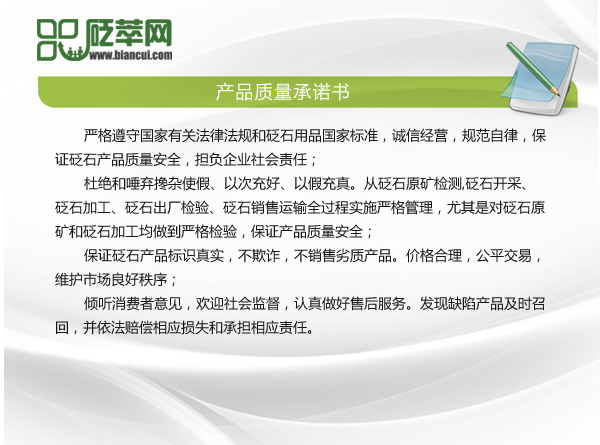 砭萃网
www.biancui.com

产品质量承诺书

严格遵守国家有关法律法规和砭石用品国家标准，诚信经营，规范自律，保证砭石产品质量安全，担负企业社会责任；

杜绝和唾弃搀杂使假、以次充好、以假充真。从砭石原矿检测,砭石开采、砭石加工、砭石出厂检验、砭石销售运输全过程实施严格管理，尤其是对砭石原矿和砭石加工均做到严格检验，保证产品质量安全；

保证砭石产品标识真实，不欺诈，不销售劣质产品。价格合理，公平交易，维护市场良好秩序；

倾听消费者意见，欢迎社会监督，认真做好售后服务。发现缺陷产品及时召回，并依法赔偿相应损失和承担相应责任。